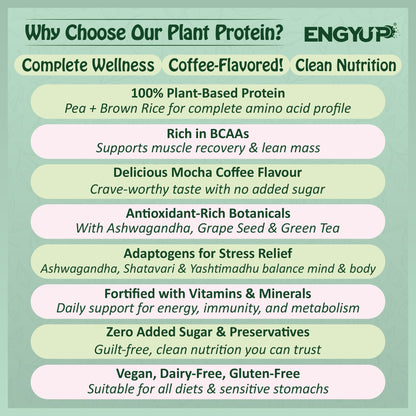 Why Choose Our Plant Protein?

ENGYUP

Complete Wellness

Coffee-Flavored!

Clean Nutrition

100% Plant-Based Protein
Pea + Brown Rice for complete amino acid profile

Rich in BCAAs
Supports muscle recovery & lean mass

Delicious Mocha Coffee Flavour
Crave-worthy taste with no added sugar

Antioxidant-Rich Botanicals
With Ashwagandha, Grape Seed & Green Tea

Adaptogens for Stress Relief
Ashwagandha, Shatavari & Yashtimadhu balance mind & body

Fortified with Vitamins & Minerals
Daily support for energy, immunity, and metabolism

Zero Added Sugar & Preservatives
Guilt-free, clean nutrition you can trust

Vegan, Dairy-Free, Gluten-Free
Suitable for all diets & sensitive stomachs